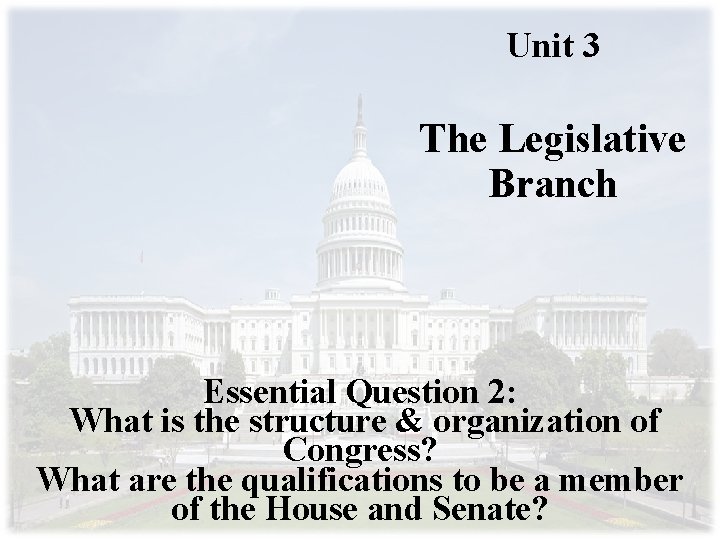 Unit 3

The Legislative Branch

Essential Question 2:
What is the structure & organization of Congress?
What are the qualifications to be a member of the House and Senate?